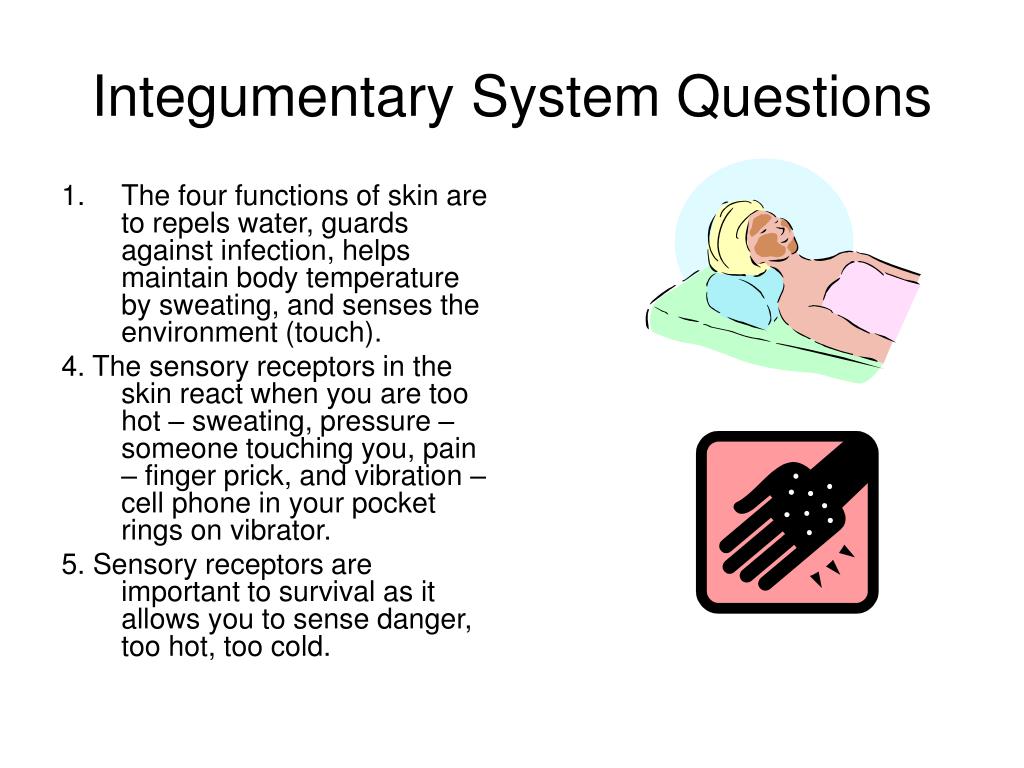 Integumentary System Questions

1. The four functions of skin are to repels water, guards against infection, helps maintain body temperature by sweating, and senses the environment (touch).

4. The sensory receptors in the skin react when you are too hot – sweating, pressure – someone touching you, pain – finger prick, and vibration – cell phone in your pocket rings on vibrator.

5. Sensory receptors are important to survival as it allows you to sense danger, too hot, too cold.